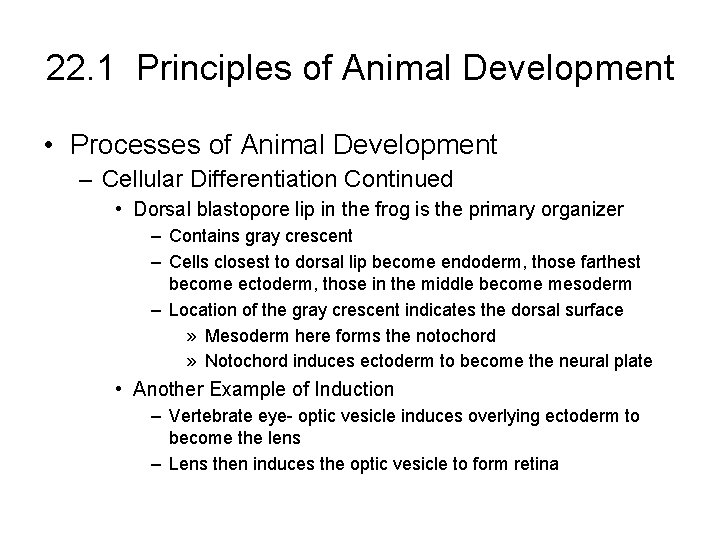 22.1 Principles of Animal Development

• Processes of Animal Development
– Cellular Differentiation Continued
• Dorsal blastopore lip in the frog is the primary organizer
– Contains gray crescent
– Cells closest to dorsal lip become endoderm, those farthest become ectoderm, those in the middle become mesoderm
– Location of the gray crescent indicates the dorsal surface
» Mesoderm here forms the notochord
» Notochord induces ectoderm to become the neural plate
• Another Example of Induction
– Vertebrate eye- optic vesicle induces overlying ectoderm to become the lens
– Lens then induces the optic vesicle to form retina